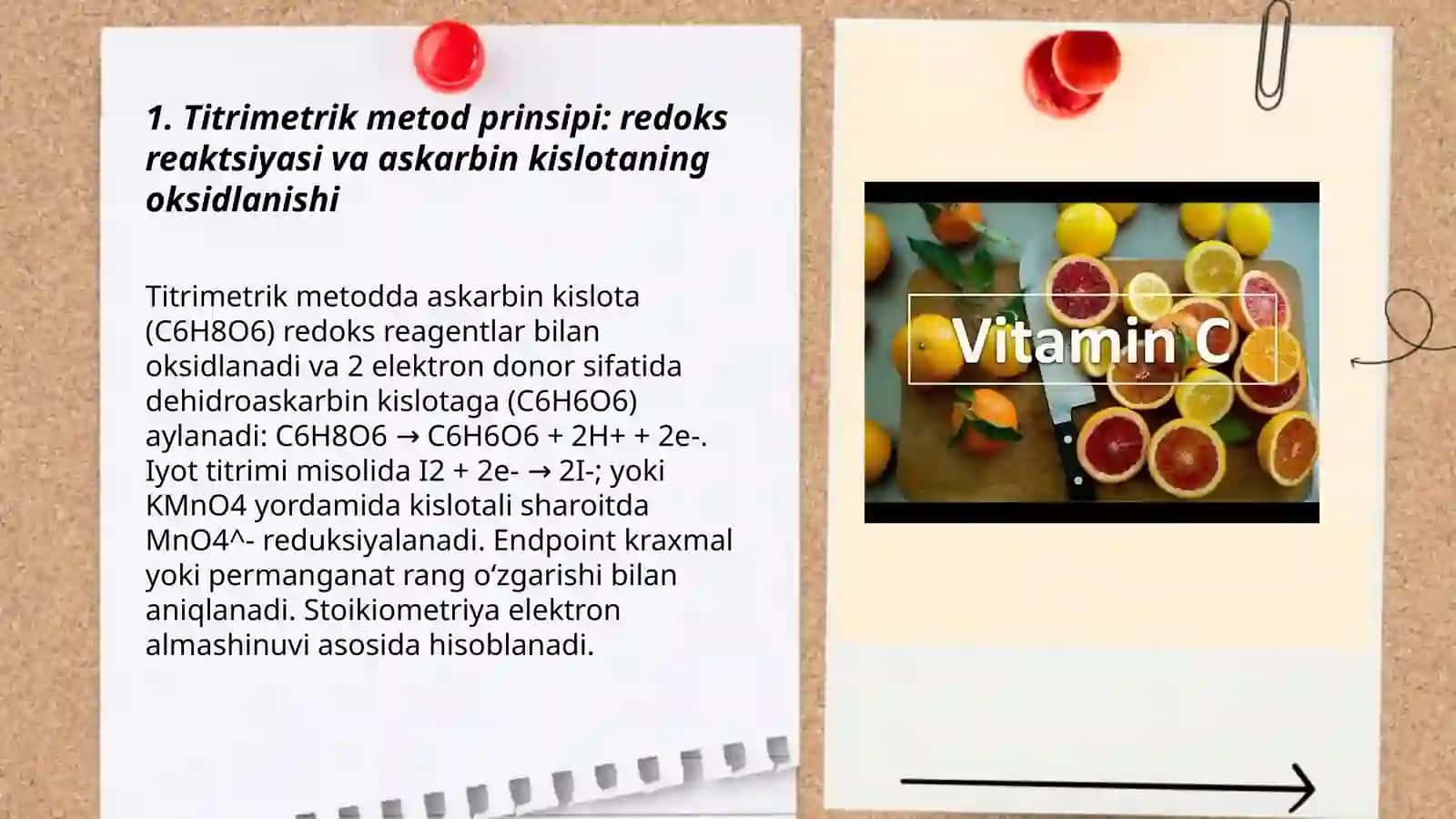 1. Titrimetrik metod prinsipi: redoks reaktsiyasi va askarbin kislotaning oksidlanishi

Titrimetrik metodda askarbin kislota (C6H8O6) redoks reagentlar bilan oksidlanadi va 2 elektron donor sifatida dehidroaskarbin kislotaga (C6H6O6) aylanadi: C6H8O6 → C6H6O6 + 2H+ + 2e-. Iyot titrimi misolida I2 + 2e- → 2I-; yoki KMnO4 yordamida kislotali sharoitda MnO4^- reduksiyalanadi. Endpoint kraxmal yoki permanganat rang oʻzgarishi bilan aniqlanadi. Stoikiometriya elektron almashinuvi asosida hisoblanadi.

Vitamin C